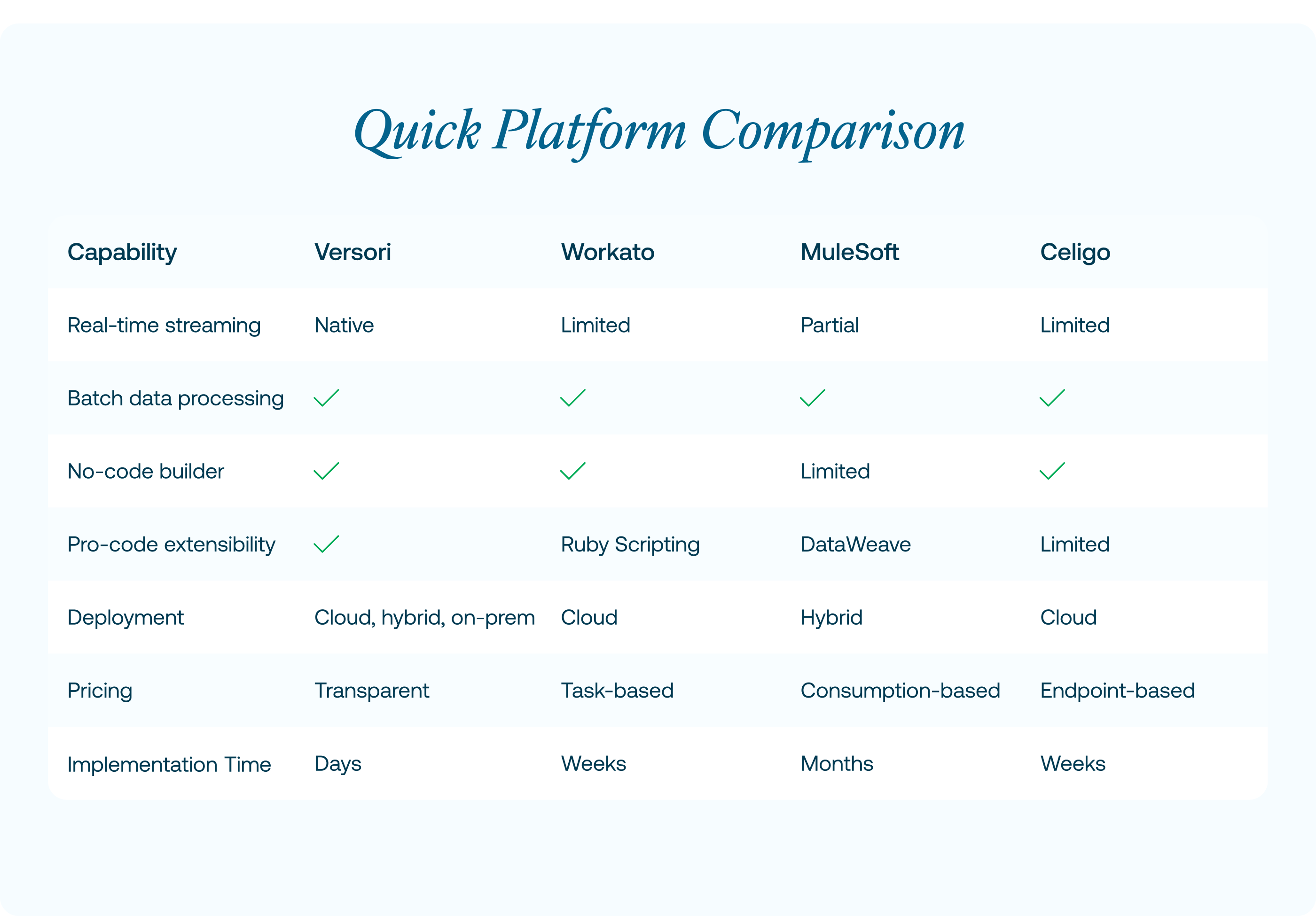 Quick Platform Comparison

| Capability | Versori | Workato | MuleSoft | Celigo |
|---|---|---|---|---|
| Real-time streaming | Native | Limited | Partial | Limited |
| Batch data processing | ✓ | ✓ | ✓ | ✓ |
| No-code builder | ✓ | ✓ | Limited | ✓ |
| Pro-code extensibility | ✓ | Ruby Scripting | DataWeave | Limited |
| Deployment | Cloud, hybrid, on-prem | Cloud | Hybrid | Cloud |
| Pricing | Transparent | Task-based | Consumption-based | Endpoint-based |
| Implementation Time | Days | Weeks | Months | Weeks |